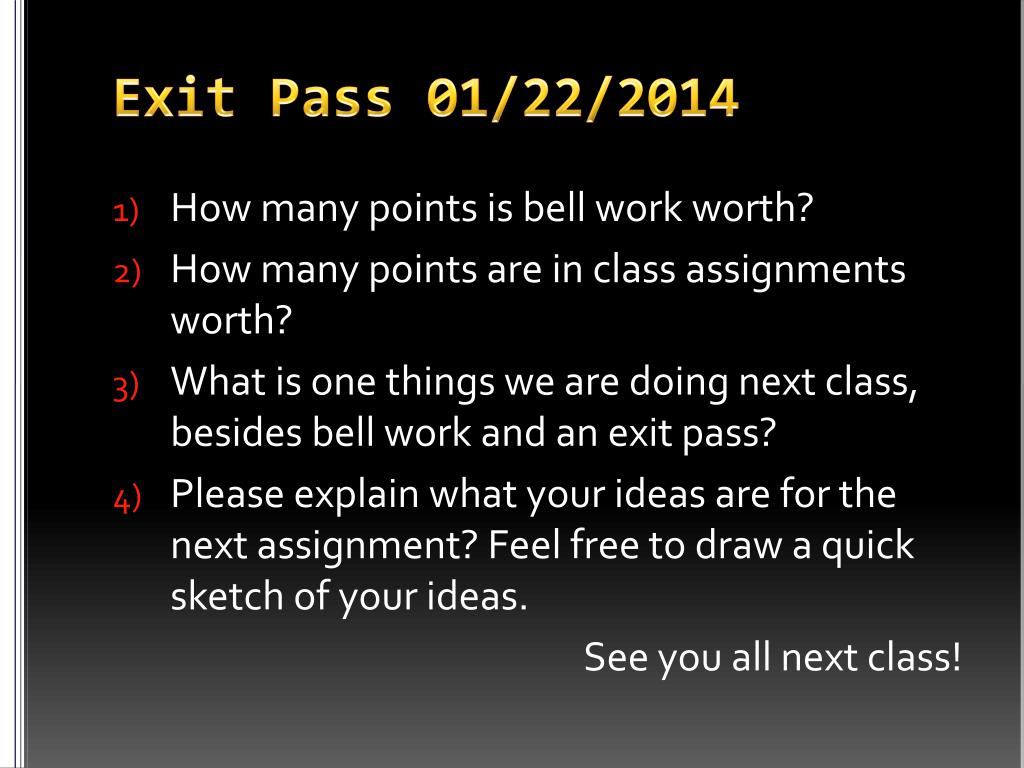 Exit Pass 01/22/2014

1) How many points is bell work worth?
2) How many points are in class assignments worth?
3) What is one things we are doing next class, besides bell work and an exit pass?
4) Please explain what your ideas are for the next assignment? Feel free to draw a quick sketch of your ideas.

See you all next class!